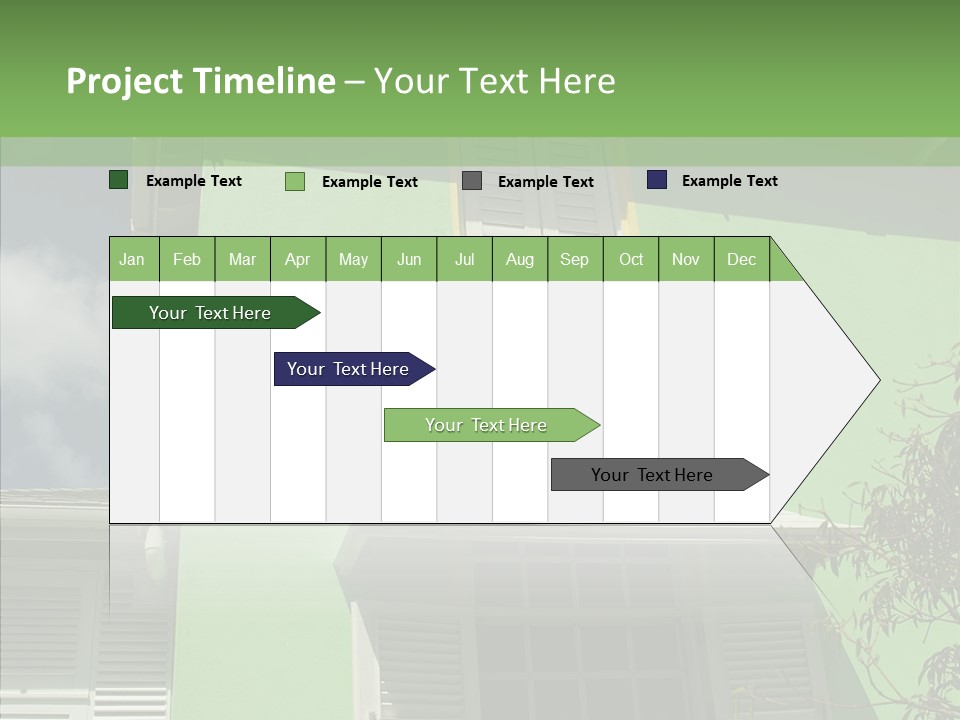 Project Timeline – Your Text Here

Example Text Example Text Example Text Example Text

| Jan | Feb | Mar | Apr | May | Jun | Jul | Aug | Sep | Oct | Nov | Dec |
|---|---|---|---|---|---|---|---|---|---|---|---|

Your Text Here

Your Text Here

Your Text Here

Your Text Here